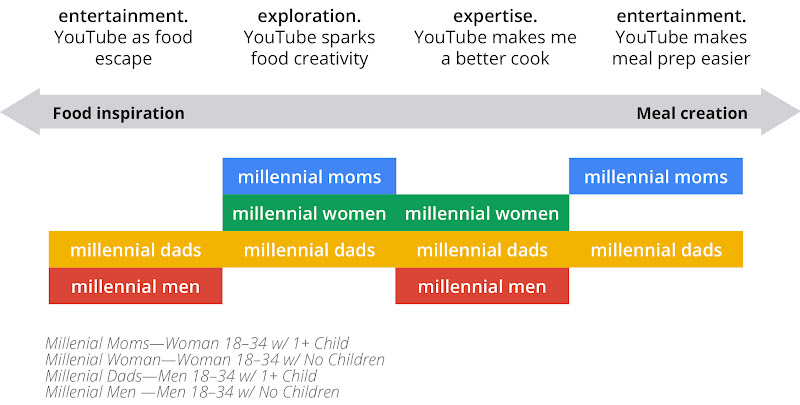 entertainment.
YouTube as food escape

exploration.
YouTube sparks food creativity

expertise.
YouTube makes me a better cook

entertainment.
YouTube makes meal prep easier

Food inspiration

Meal creation

millennial moms

millennial moms

millennial women

millennial women

millennial dads

millennial dads

millennial dads

millennial dads

millennial men

millennial men

Millenial Moms—Woman 18–34 w/ 1+ Child
Millenial Woman—Woman 18–34 w/ No Children
Millenial Dads—Men 18–34 w/ 1+ Child
Millenial Men —Men 18–34 w/ No Children